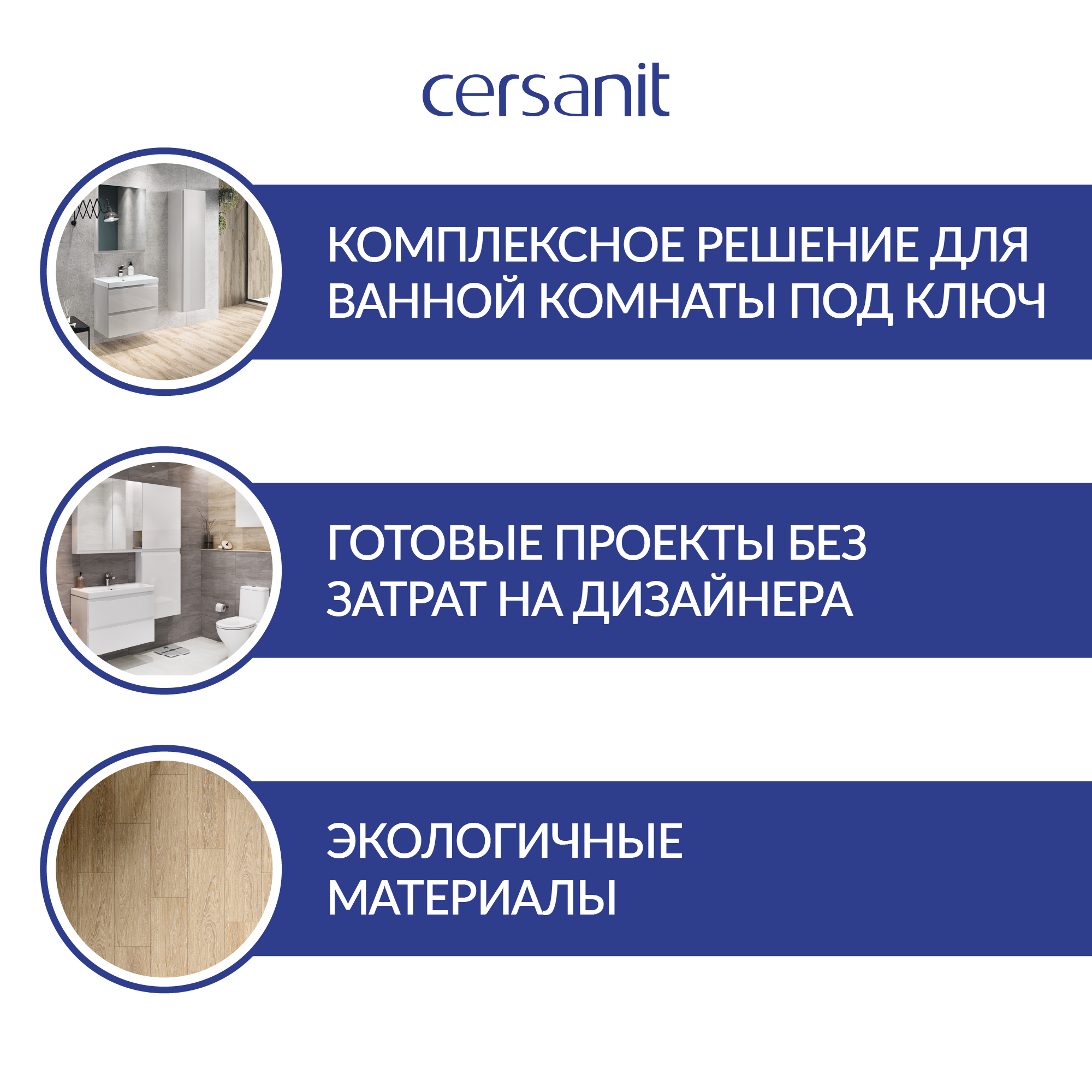 cersanit

КОМПЛЕКСНОЕ РЕШЕНИЕ ДЛЯ ВАННОЙ КОМНАТЫ ПОД КЛЮЧ

ГОТОВЫЕ ПРОЕКТЫ БЕЗ ЗАТРАТ НА ДИЗАЙНЕРА

ЭКОЛОГИЧНЫЕ МАТЕРИАЛЫ